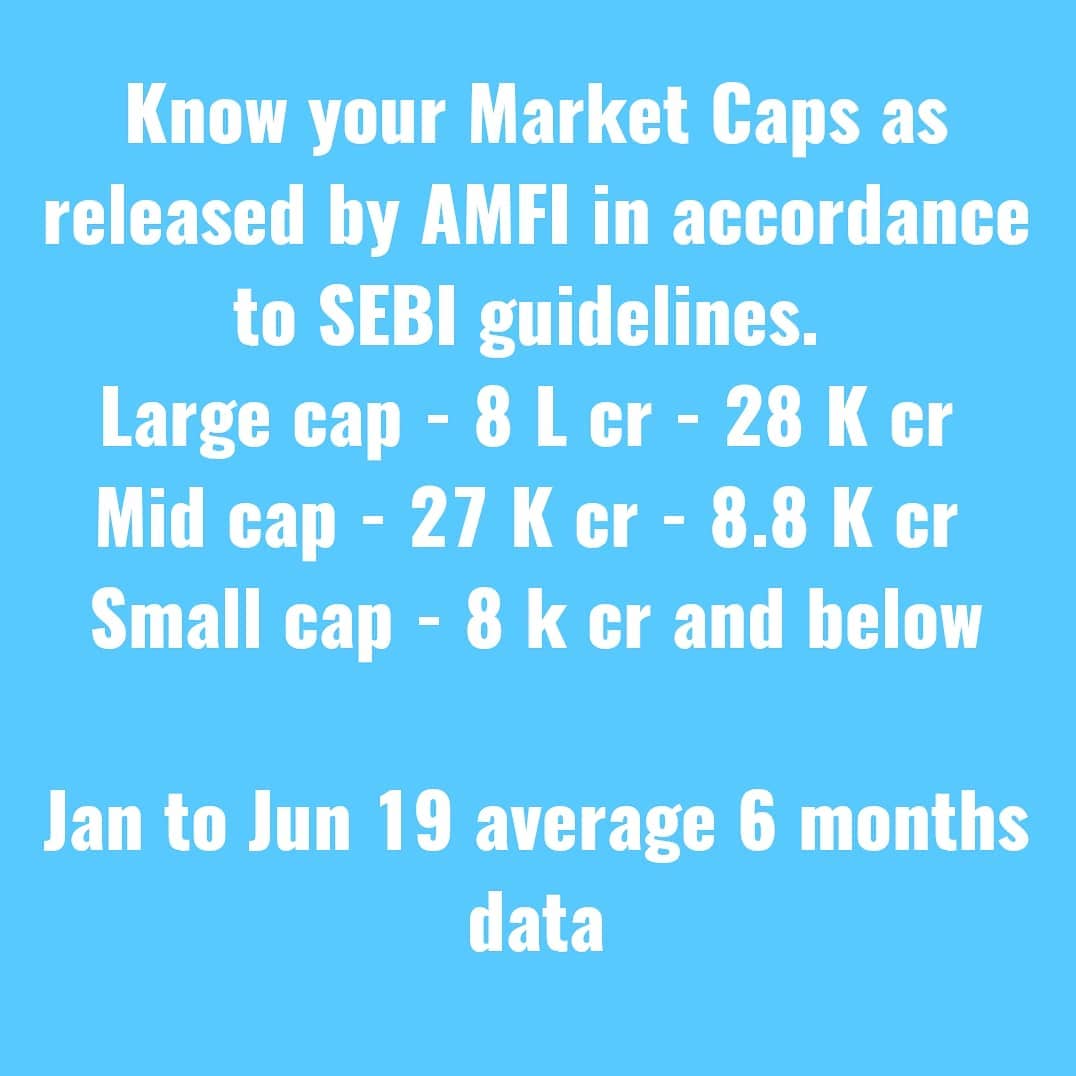 Know your Market Caps as released by AMFI in accordance to SEBI guidelines.
Large cap - 8 L cr - 28 K cr
Mid cap - 27 K cr - 8.8 K cr
Small cap - 8 k cr and below

Jan to Jun 19 average 6 months data